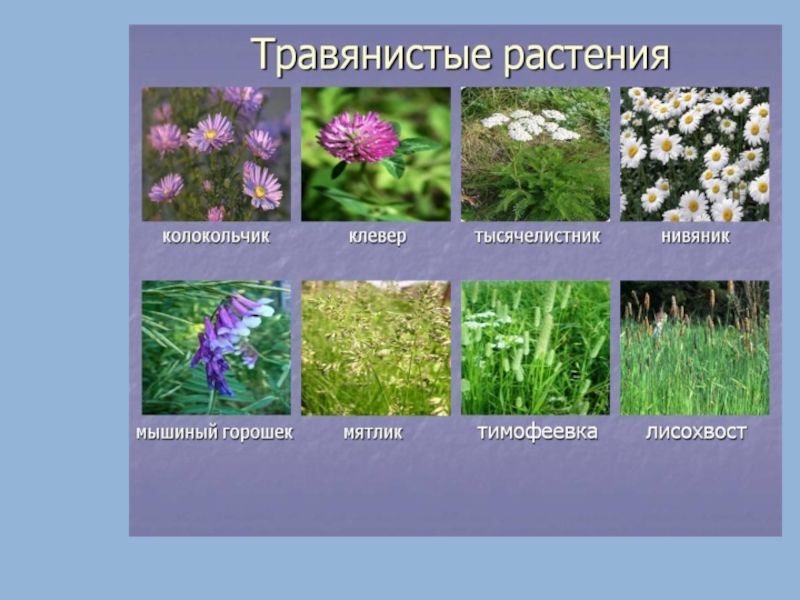 Травянистые растения

колокольчик

клевер

тысячелистник

нивяник

мышиный горошек

мятлик

тимофеевка

лисохвост